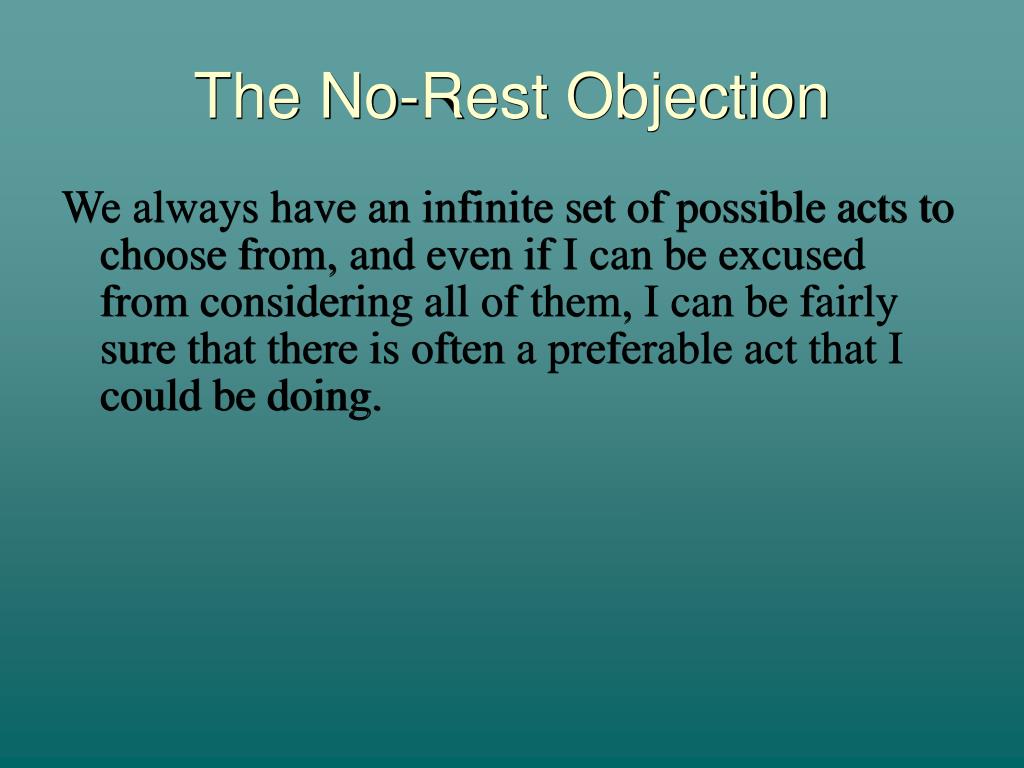 The No-Rest Objection

We always have an infinite set of possible acts to choose from, and even if I can be excused from considering all of them, I can be fairly sure that there is often a preferable act that I could be doing.